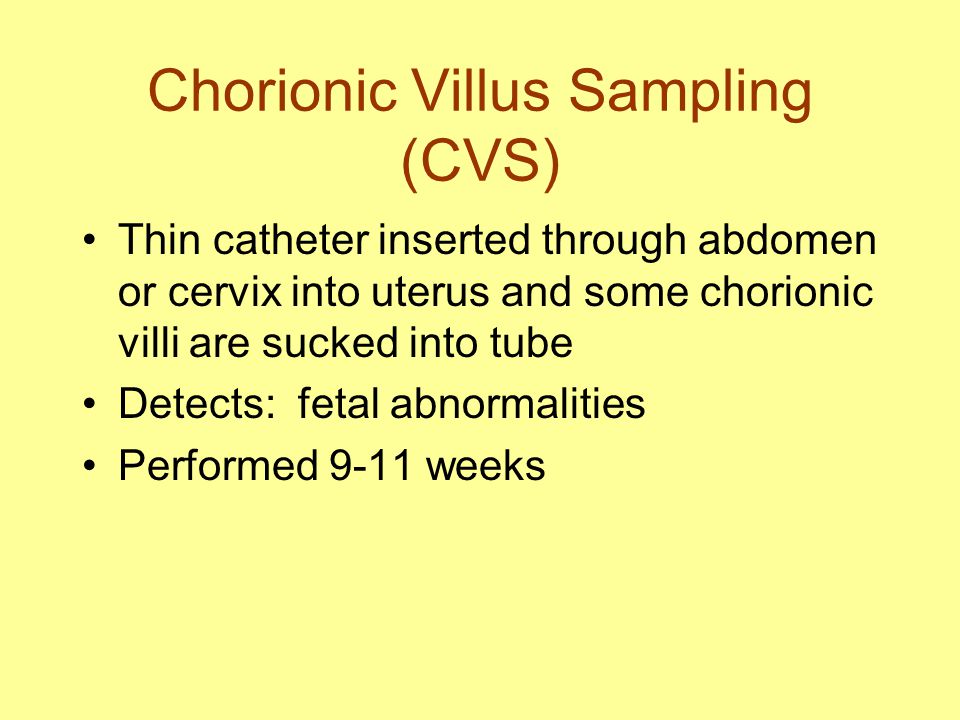 Chorionic Villus Sampling (CVS)

• Thin catheter inserted through abdomen or cervix into uterus and some chorionic villi are sucked into tube
• Detects: fetal abnormalities
• Performed 9-11 weeks